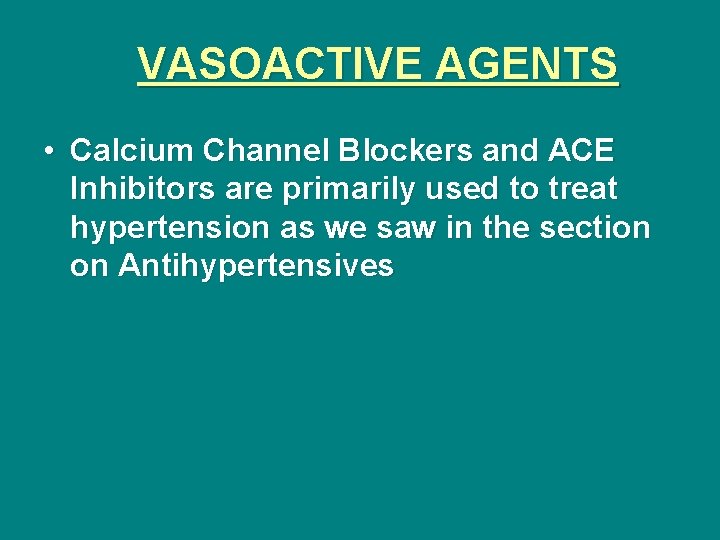 VASOACTIVE AGENTS

• Calcium Channel Blockers and ACE Inhibitors are primarily used to treat hypertension as we saw in the section on Antihypertensives